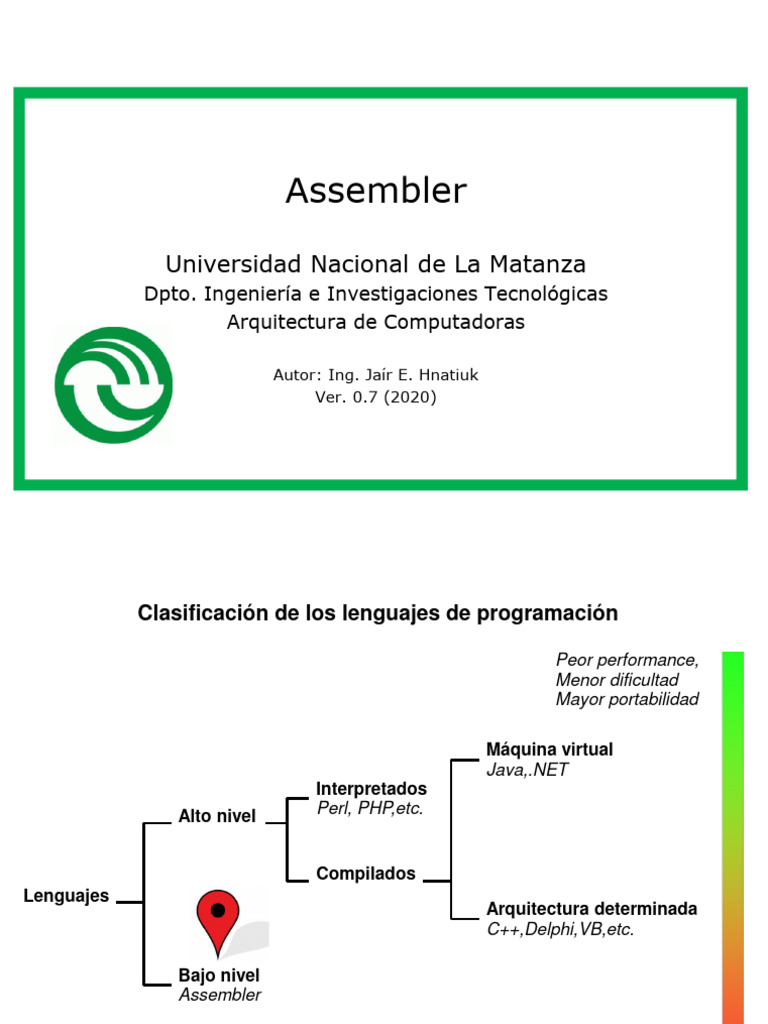 Assembler

Universidad Nacional de La Matanza
Dpto. Ingeniería e Investigaciones Tecnológicas
Arquitectura de Computadoras

Autor: Ing. Jaír E. Hnatiuk
Ver. 0.7 (2020)

Clasificación de los lenguajes de programación

Peor performance,
Menor dificultad
Mayor portabilidad

Lenguajes

Alto nivel

Interpretados
Perl, PHP,etc.

Compilados

Máquina virtual
Java,.NET

Arquitectura determinada
C++,Delphi,VB,etc.

Bajo nivel
Assembler